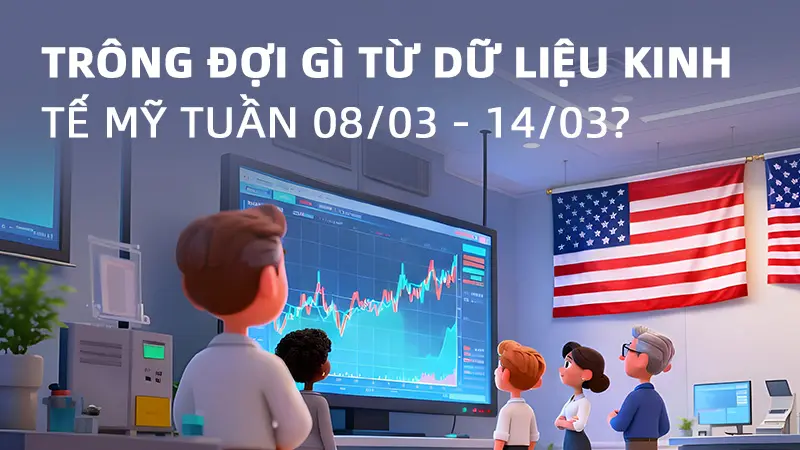 TRÔNG ĐỢI GÌ TỪ DỮ LIỆU KINH TẾ MỸ TUẦN 08/03 - 14/03?